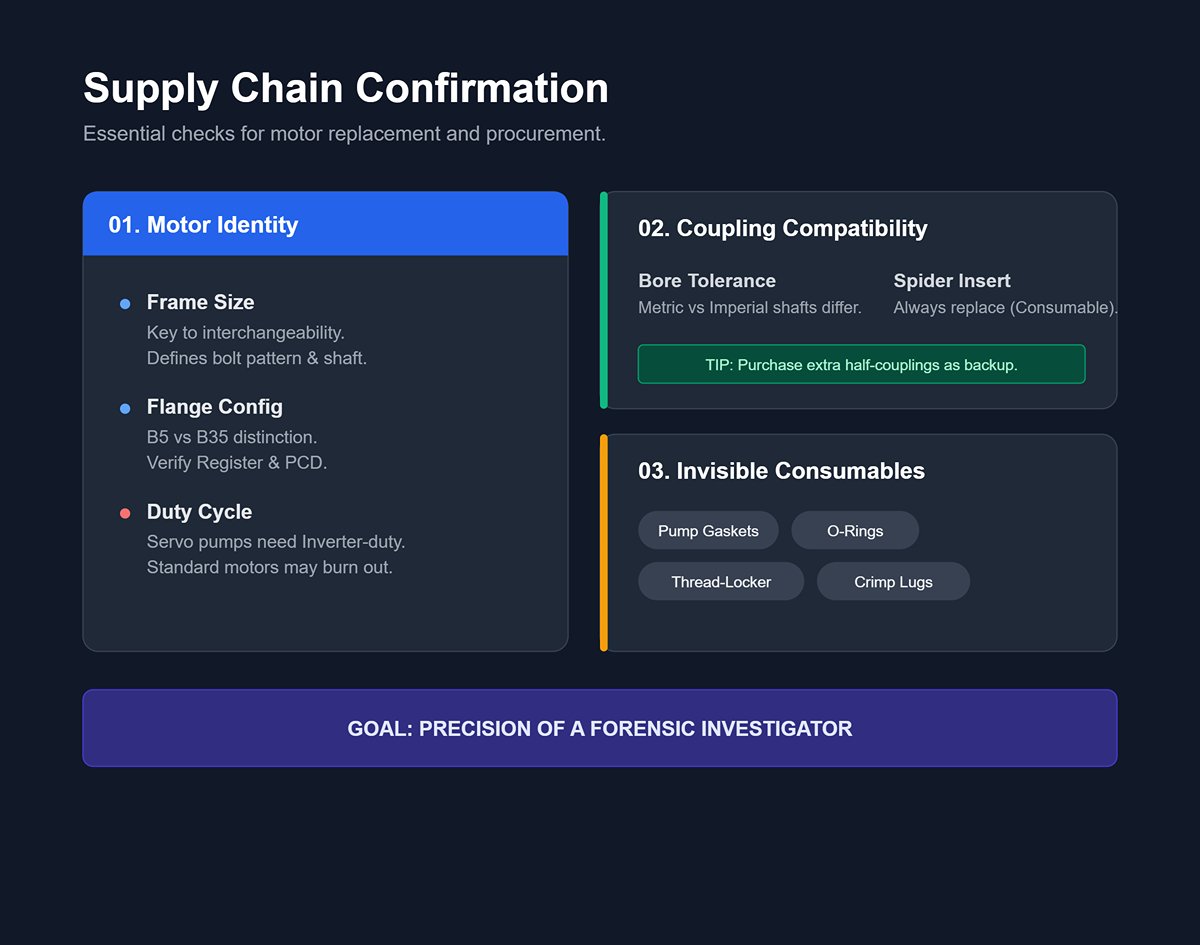 Supply Chain Confirmation
Essential checks for motor replacement and procurement.

01. Motor Identity

Frame Size
Key to interchangeability.
Defines bolt pattern & shaft.

Flange Config
B5 vs B35 distinction.
Verify Register & PCD.

Duty Cycle
Servo pumps need Inverter-duty.
Standard motors may burn out.

02. Coupling Compatibility

Bore Tolerance
Metric vs Imperial shafts differ.

Spider Insert
Always replace (Consumable).

TIP: Purchase extra half-couplings as backup.

03. Invisible Consumables

Pump Gaskets
O-Rings
Thread-Locker
Crimp Lugs

GOAL: PRECISION OF A FORENSIC INVESTIGATOR